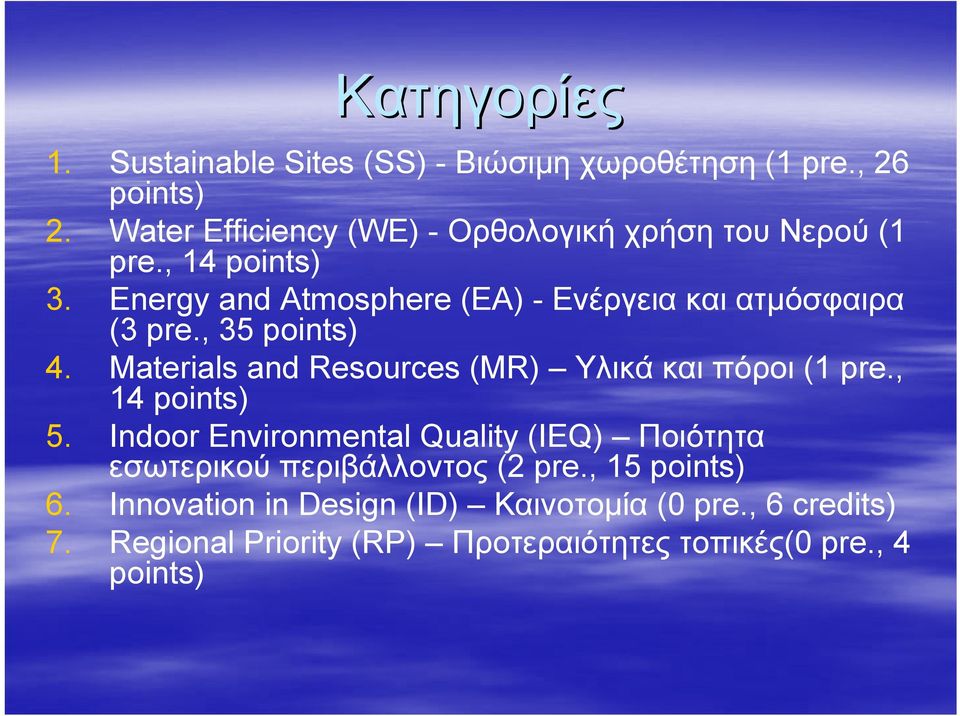 Κατηγορίες

1. Sustainable Sites (SS) - Βιώσιμη χωροθέτηση (1 pre., 26 points)
2. Water Efficiency (WE) - Ορθολογική χρήση του Νερού (1 pre., 14 points)
3. Energy and Atmosphere (EA) - Ενέργεια και ατμόσφαιρα (3 pre., 35 points)
4. Materials and Resources (MR) – Υλικά και πόροι (1 pre., 14 points)
5. Indoor Environmental Quality (IEQ) – Ποιότητα εσωτερικού περιβάλλοντος (2 pre., 15 points)
6. Innovation in Design (ID) – Καινοτομία (0 pre., 6 credits)
7. Regional Priority (RP) – Προτεραιότητες τοπικές(0 pre., 4 points)